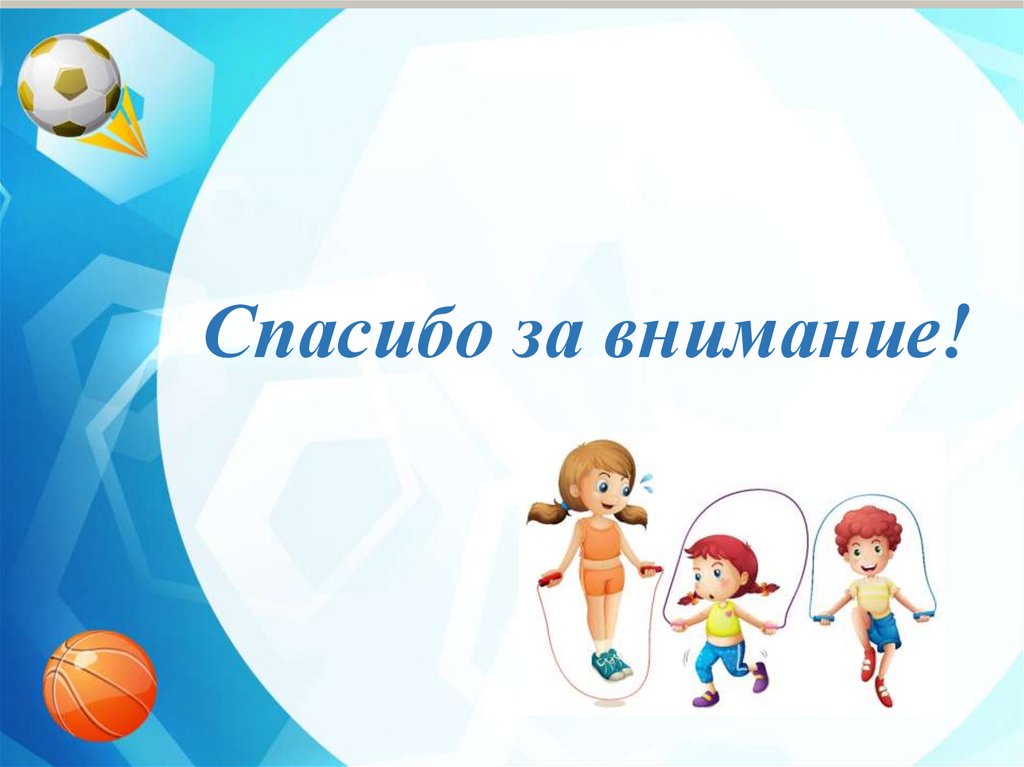 Спасибо за внимание!